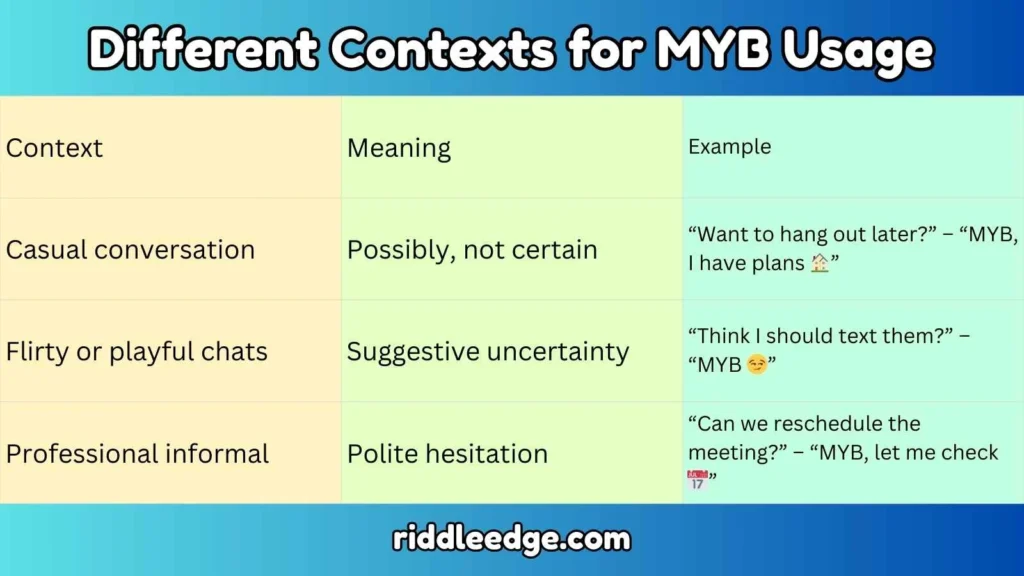 Different Contexts for MYB Usage

| Context | Meaning | Example |
|---|---|---|
| Casual conversation | Possibly, not certain | “Want to hang out later?” – “MYB, I have plans 🏠” |
| Flirty or playful chats | Suggestive uncertainty | “Think I should text them?” – “MYB 😏” |
| Professional informal | Polite hesitation | “Can we reschedule the meeting?” – “MYB, let me check 📅” |

riddleedge.com